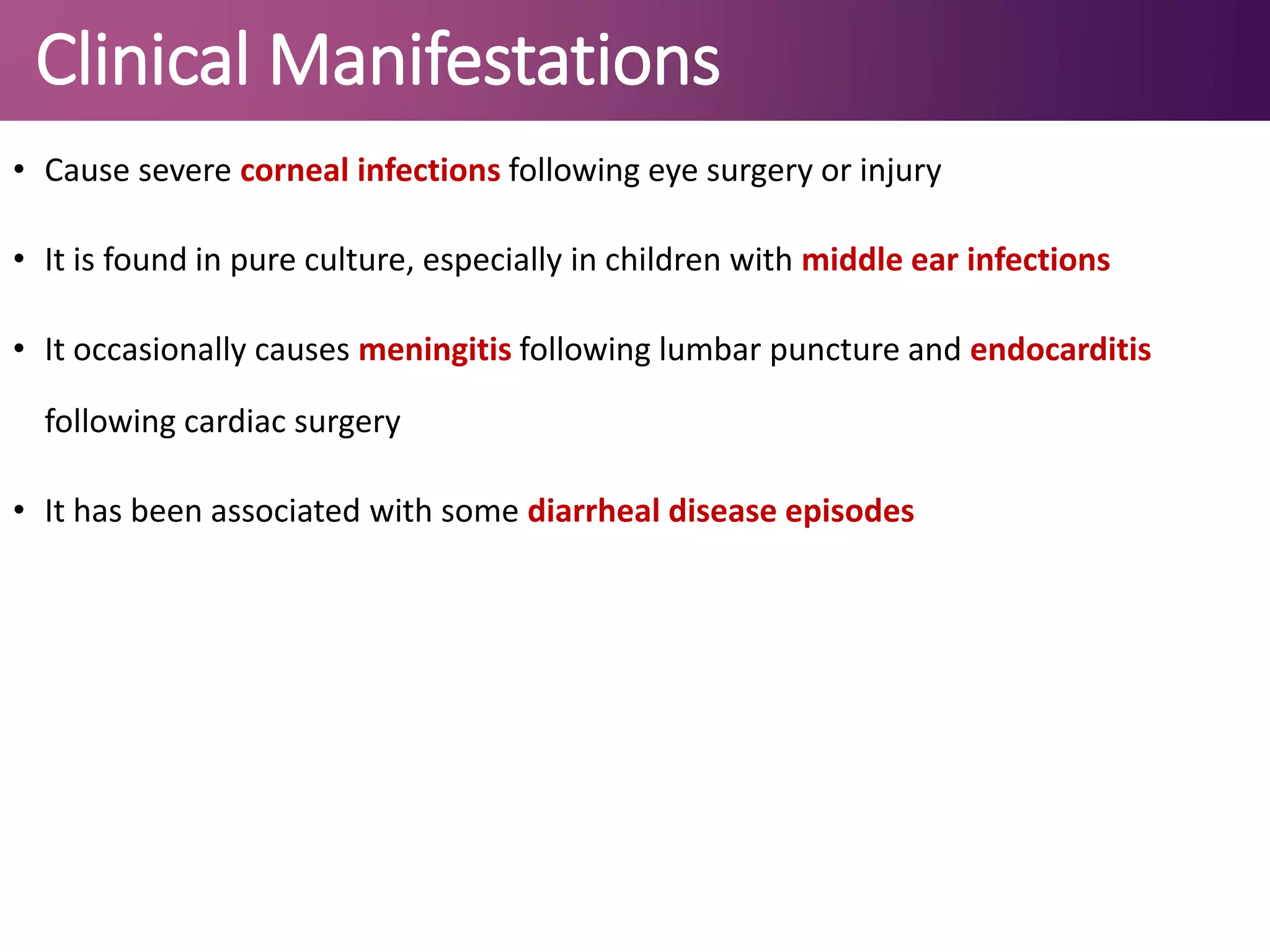 Clinical Manifestations

• Cause severe corneal infections following eye surgery or injury

• It is found in pure culture, especially in children with middle ear infections

• It occasionally causes meningitis following lumbar puncture and endocarditis following cardiac surgery

• It has been associated with some diarrheal disease episodes